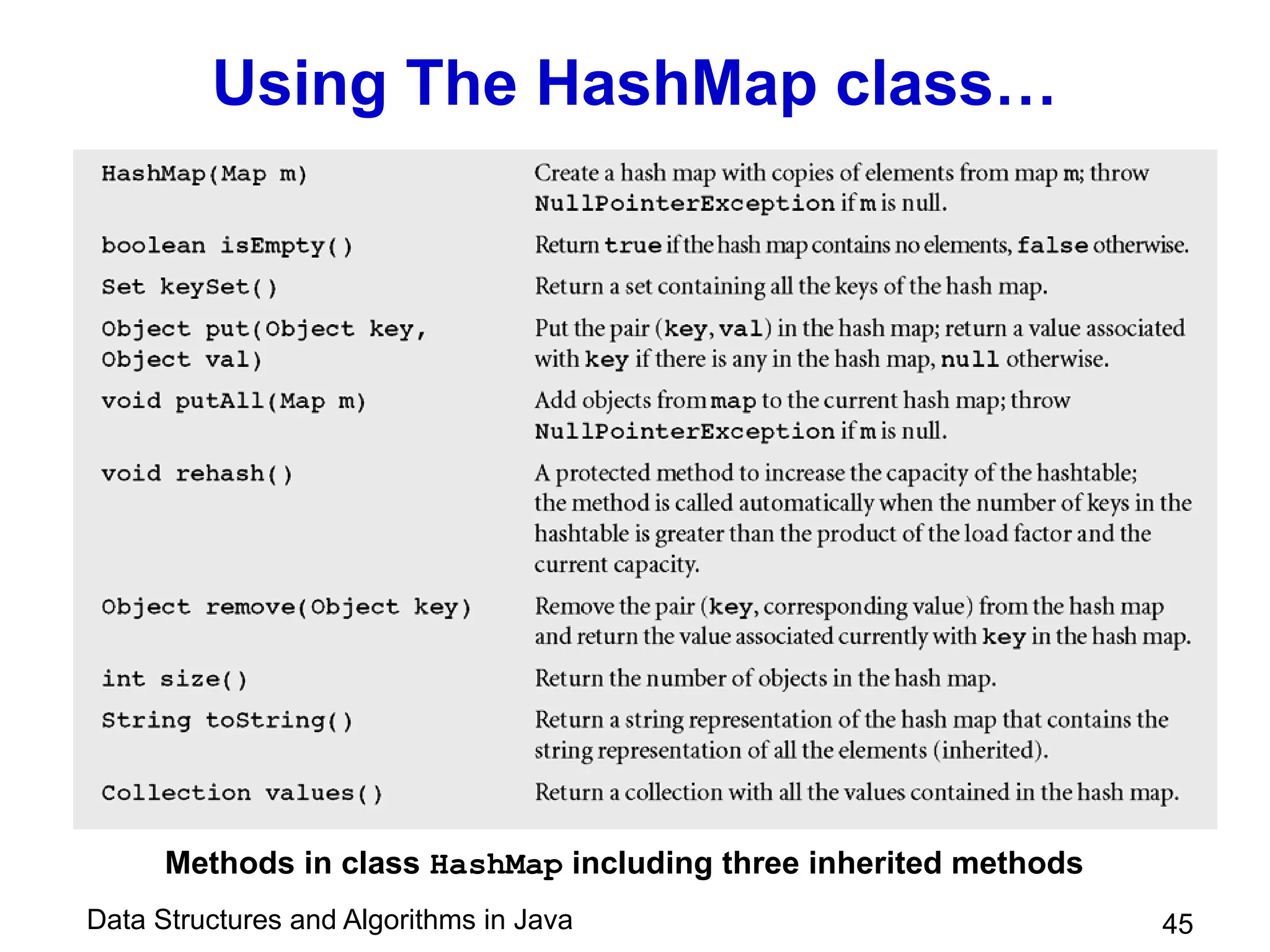 Using The HashMap class…

| | |
|---|---|
| HashMap(Map m) | Create a hash map with copies of elements from map m; throw NullPointerException if m is null. |
| boolean isEmpty() | Return true if the hash map contains no elements, false otherwise. |
| Set keySet() | Return a set containing all the keys of the hash map. |
| Object put(Object key, Object val) | Put the pair (key, val) in the hash map; return a value associated with key if there is any in the hash map, null otherwise. |
| void putAll(Map m) | Add objects from map to the current hash map; throw NullPointerException if m is null. |
| void rehash() | A protected method to increase the capacity of the hashtable; the method is called automatically when the number of keys in the hashtable is greater than the product of the load factor and the current capacity. |
| Object remove(Object key) | Remove the pair (key, corresponding value) from the hash map and return the value associated currently with key in the hash map. |
| int size() | Return the number of objects in the hash map. |
| String toString() | Return a string representation of the hash map that contains the string representation of all the elements (inherited). |
| Collection values() | Return a collection with all the values contained in the hash map. |

Methods in class HashMap including three inherited methods

Data Structures and Algorithms in Java

45